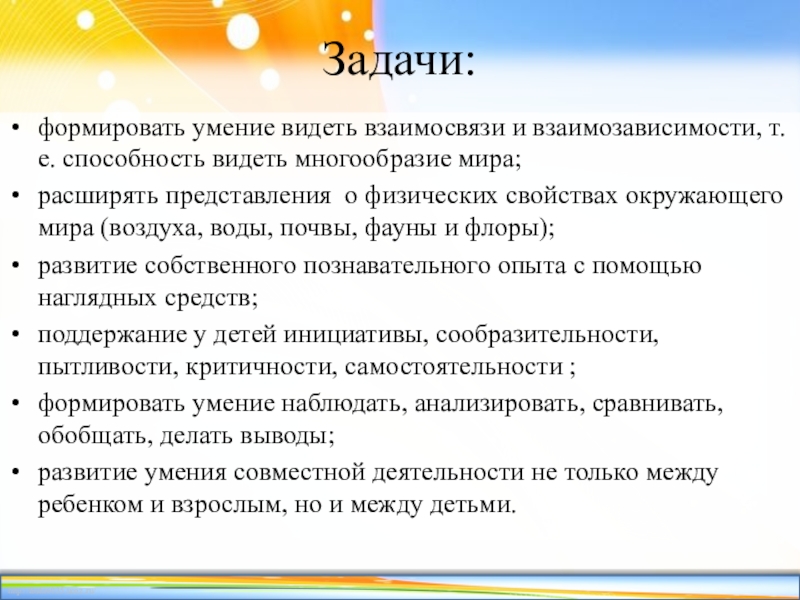 Задачи:

• формировать умение видеть взаимосвязи и взаимозависимости, т. е. способность видеть многообразие мира;

• расширять представления  о физических свойствах окружающего мира (воздуха, воды, почвы, фауны и флоры);

• развитие собственного познавательного опыта с помощью наглядных средств;

• поддержание у детей инициативы, сообразительности, пытливости, критичности, самостоятельности ;

• формировать умение наблюдать, анализировать, сравнивать, обобщать, делать выводы;

• развитие умения совместной деятельности не только между ребенком и взрослым, но и между детьми.